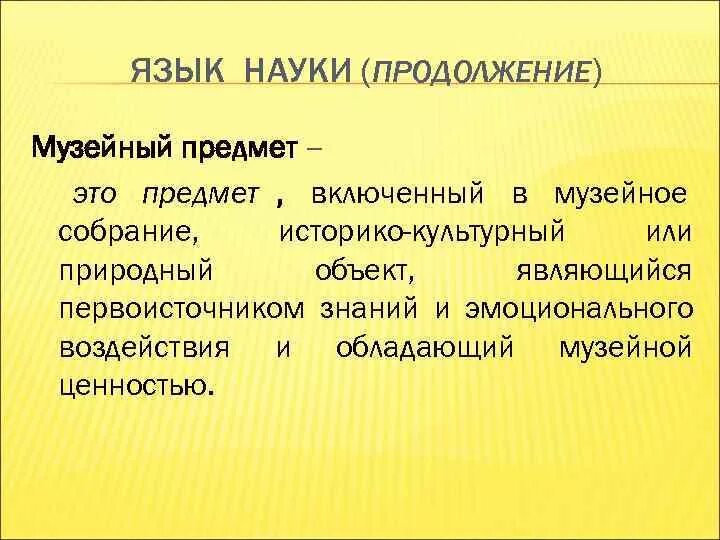 ЯЗЫК НАУКИ (ПРОДОЛЖЕНИЕ)

Музейный предмет –

это предмет , включенный в музейное собрание, историко-культурный или природный объект, являющийся первоисточником знаний и эмоционального воздействия и обладающий музейной ценностью.